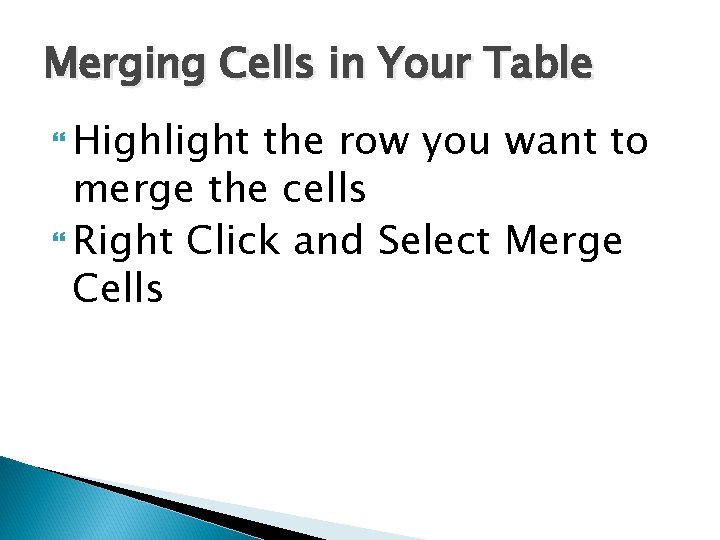 Merging Cells in Your Table

Highlight the row you want to merge the cells

Right Click and Select Merge Cells